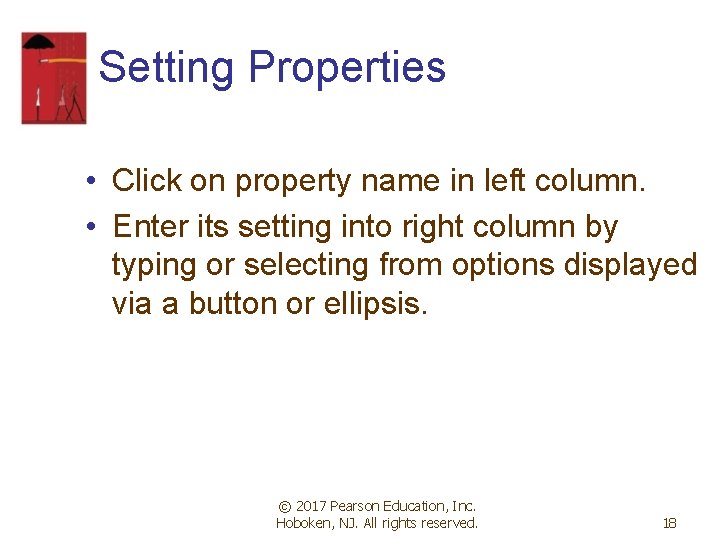 Setting Properties

• Click on property name in left column.
• Enter its setting into right column by typing or selecting from options displayed via a button or ellipsis.

© 2017 Pearson Education, Inc. Hoboken, NJ. All rights reserved.

18